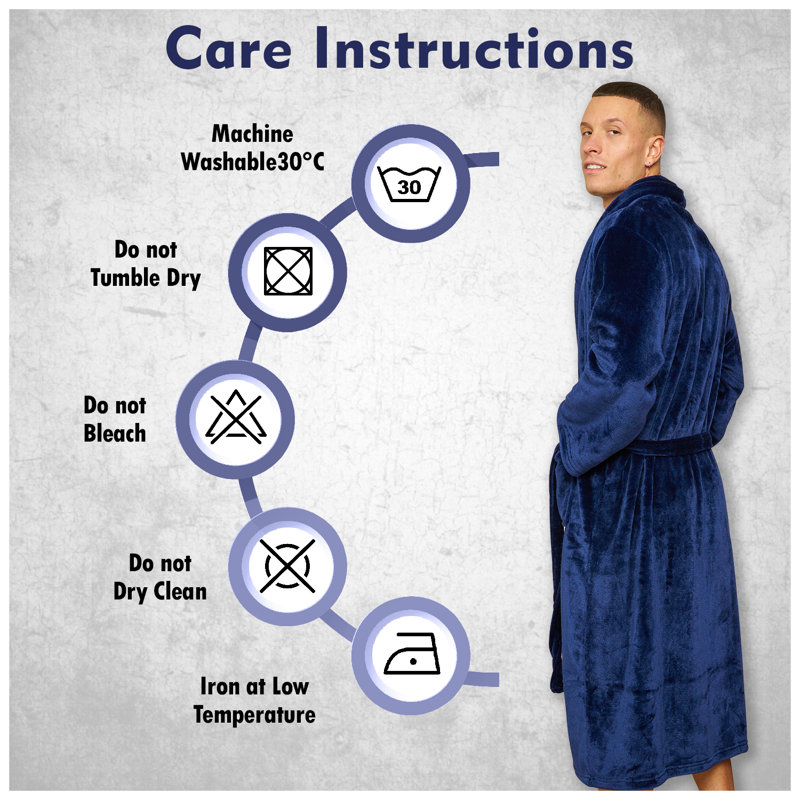 Care Instructions

Machine Washable30°C

30

Do not Tumble Dry

Do not Bleach

Do not Dry Clean

Iron at Low Temperature